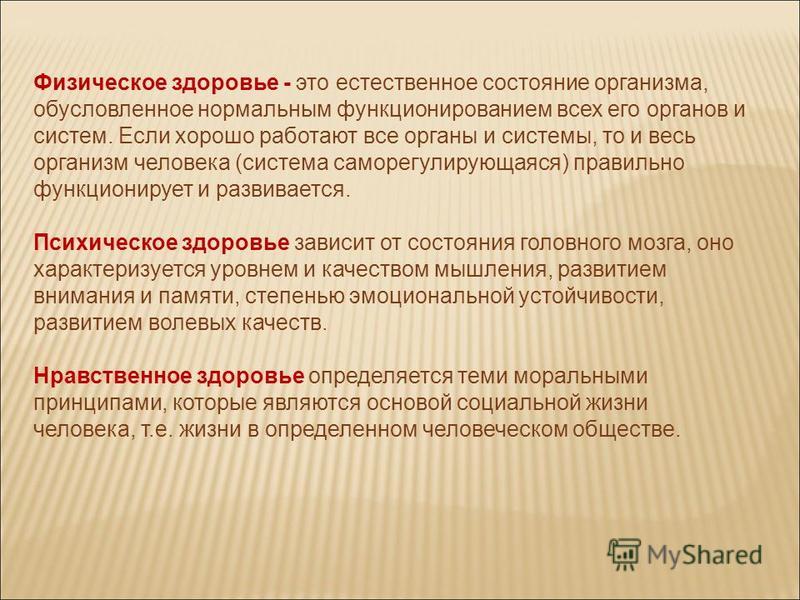 Физическое здоровье - это естественное состояние организма, обусловленное нормальным функционированием всех его органов и систем. Если хорошо работают все органы и системы, то и весь организм человека (система саморегулирующаяся) правильно функционирует и развивается.

Психическое здоровье зависит от состояния головного мозга, оно характеризуется уровнем и качеством мышления, развитием внимания и памяти, степенью эмоциональной устойчивости, развитием волевых качеств.

Нравственное здоровье определяется теми моральными принципами, которые являются основой социальной жизни человека, т.е. жизни в определенном человеческом обществе.

MyShared